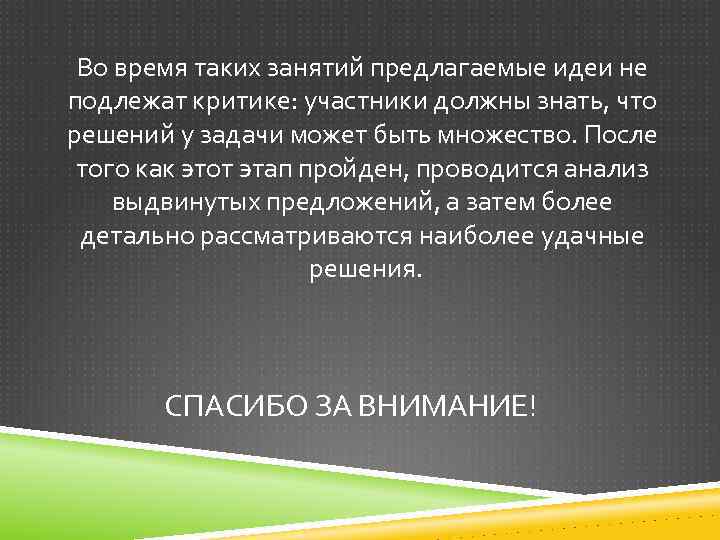 Во время таких занятий предлагаемые идеи не подлежат критике: участники должны знать, что решений у задачи может быть множество. После того как этот этап пройден, проводится анализ выдвинутых предложений, а затем более детально рассматриваются наиболее удачные решения.

СПАСИБО ЗА ВНИМАНИЕ!